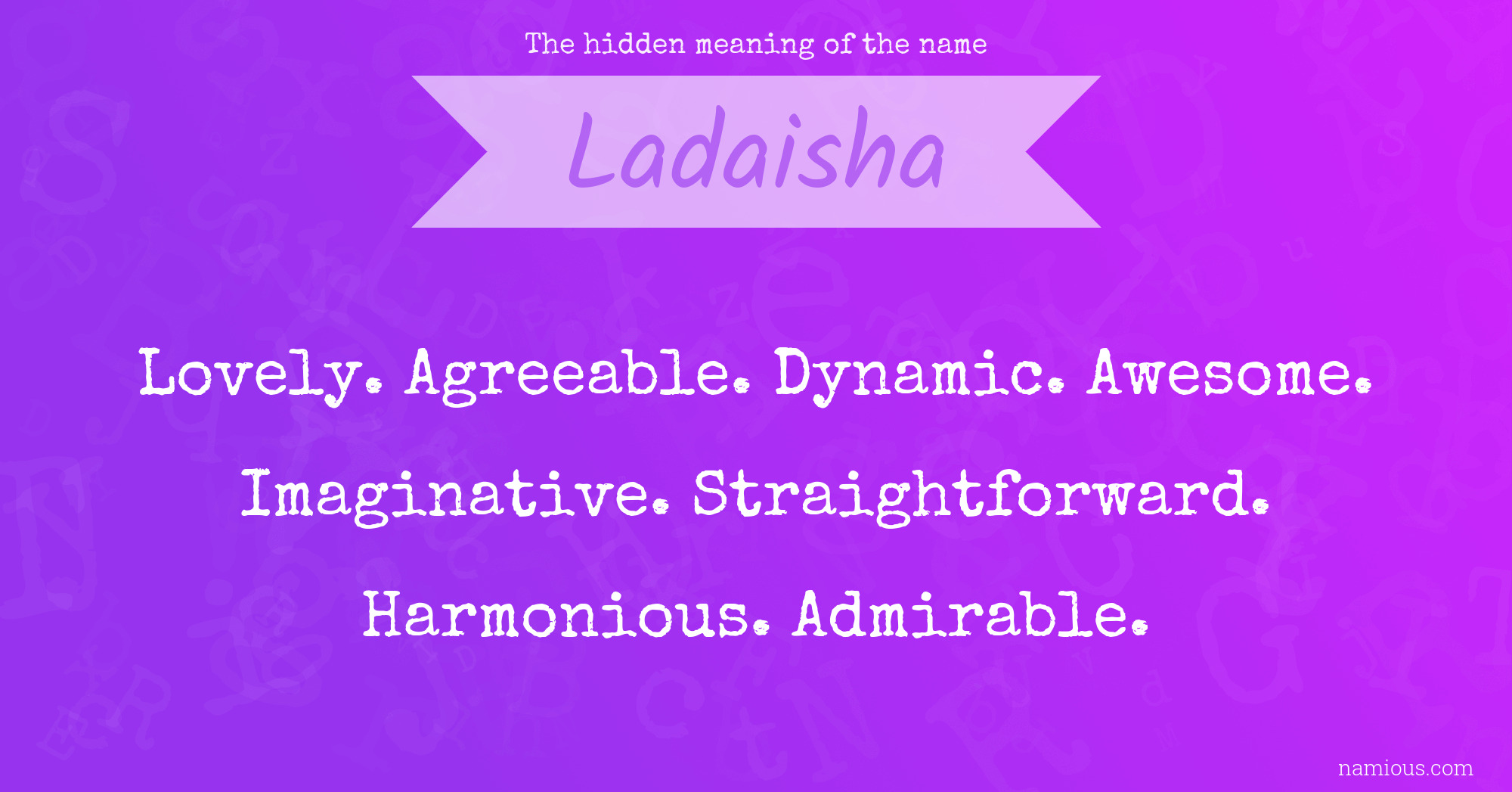 The hidden meaning of the name

Ladaisha

Lovely. Agreeable. Dynamic. Awesome. Imaginative. Straightforward. Harmonious. Admirable.

namious.com